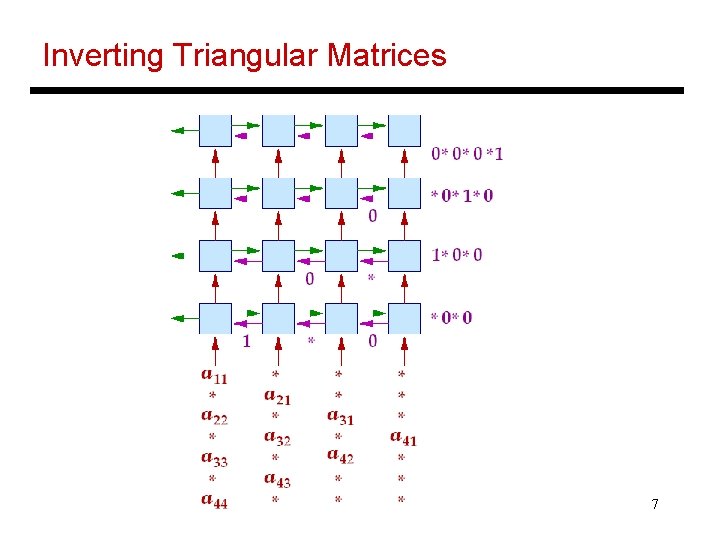 Inverting Triangular Matrices

0* 0* 0 *1

* 0* 1* 0

0

1* 0* 0

0

*

* 0* 0

1

*

0

$a_{11}$ * $a_{22}$ * $a_{33}$ * $a_{44}$

* $a_{21}$ * $a_{32}$ * $a_{43}$ *

* * $a_{31}$ * $a_{42}$ * *

* * * $a_{41}$ * * *

7